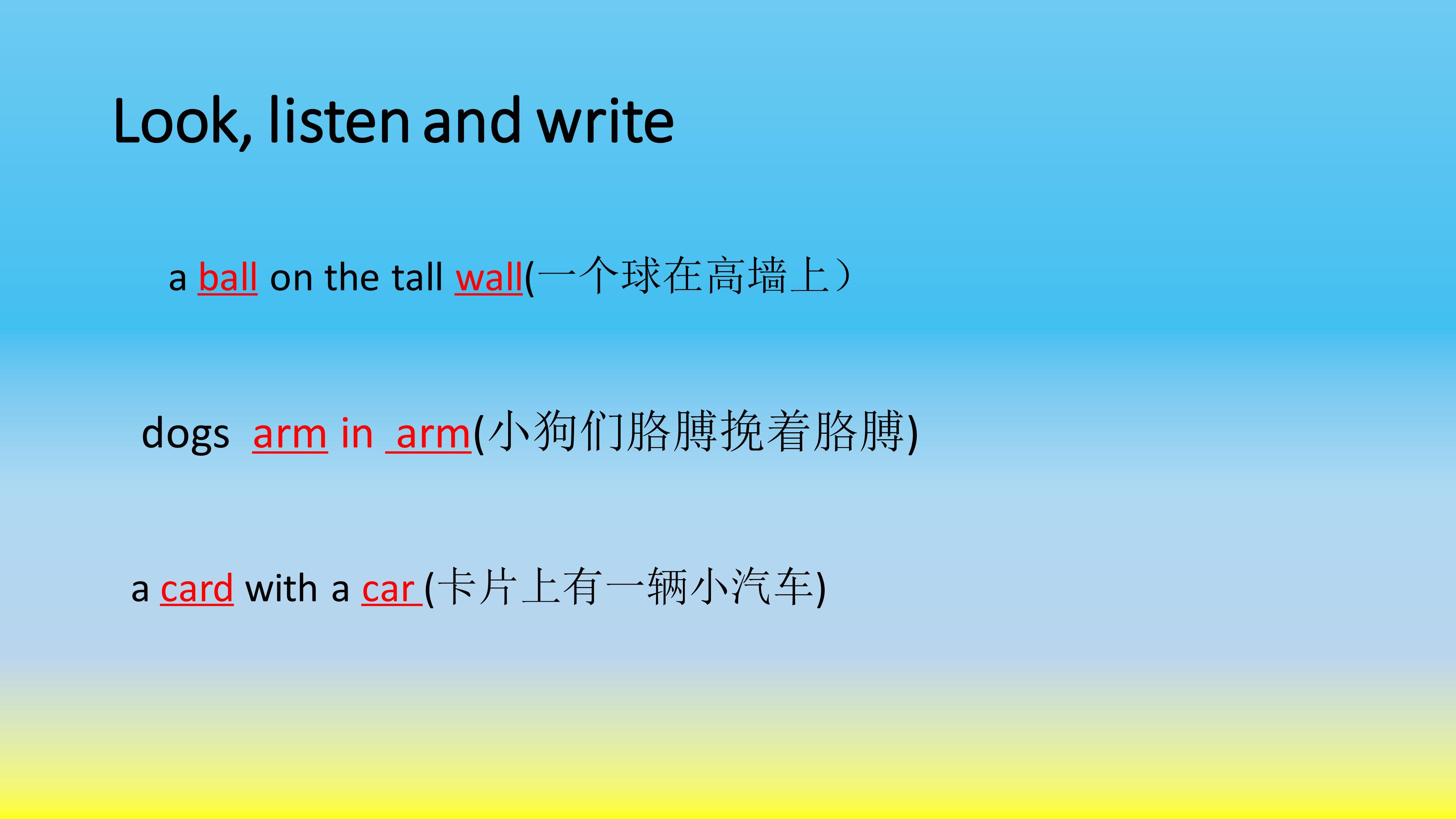 Look, listen and write

a ball on the tall wall(一个球在高墙上）

dogs arm in arm(小狗们胳膊挽着胳膊)

a card with a car (卡片上有一辆小汽车)